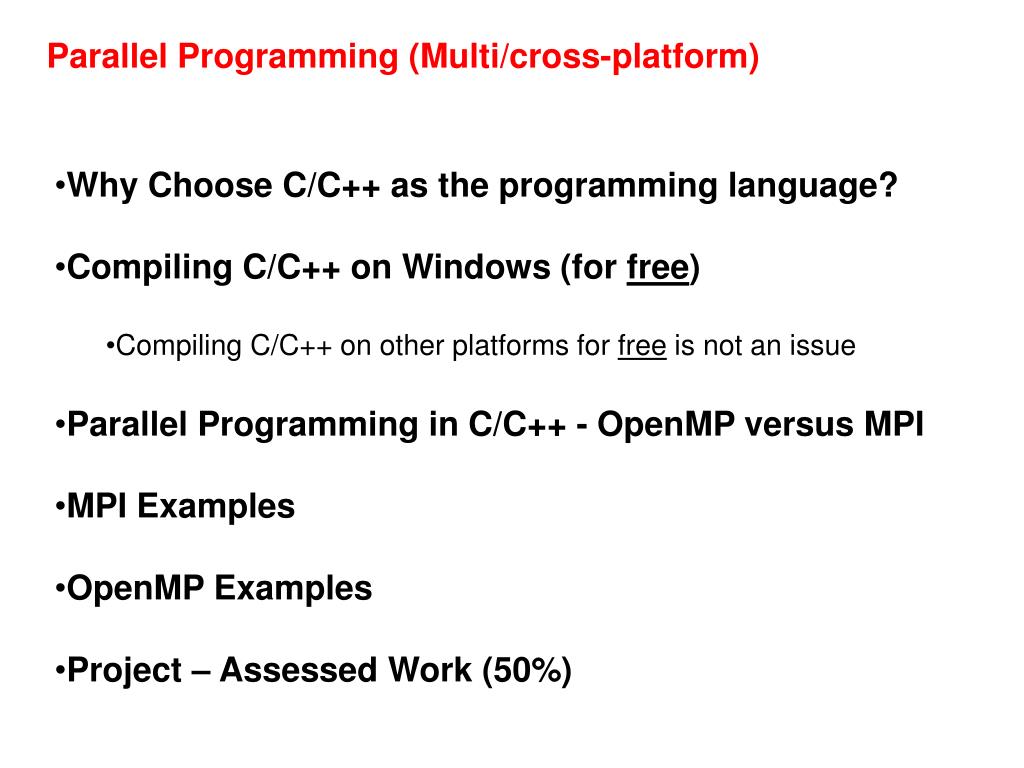 Parallel Programming (Multi/cross-platform)

•Why Choose C/C++ as the programming language?

•Compiling C/C++ on Windows (for free)

•Compiling C/C++ on other platforms for free is not an issue

•Parallel Programming in C/C++ - OpenMP versus MPI

•MPI Examples

•OpenMP Examples

•Project – Assessed Work (50%)